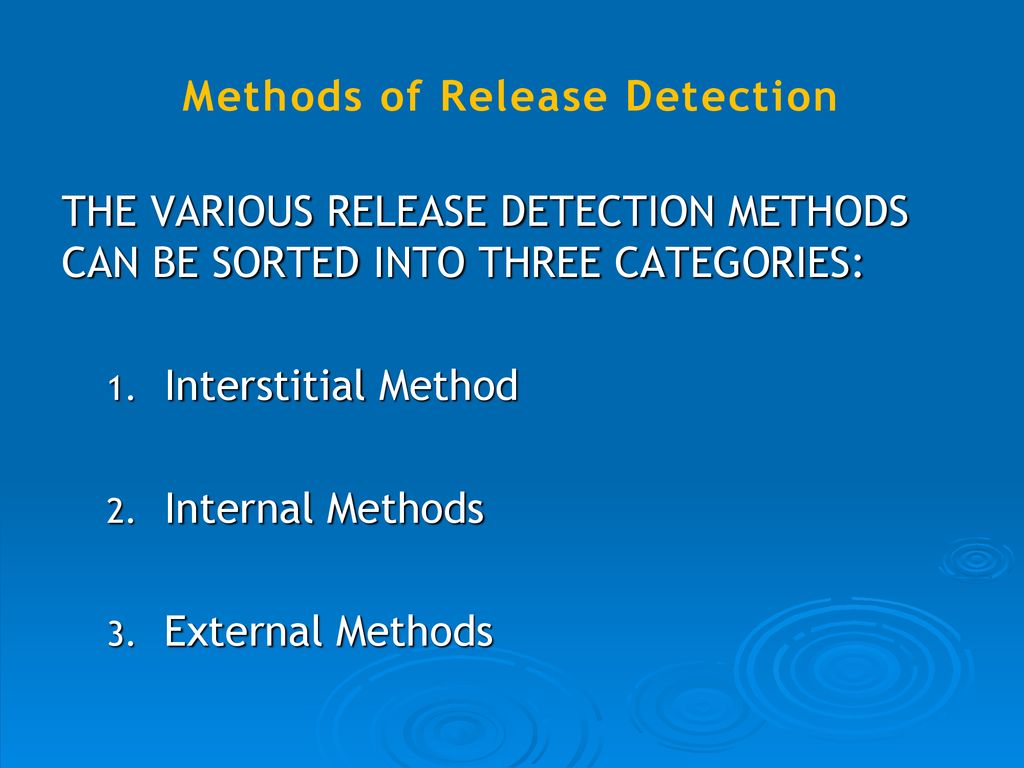 Methods of Release Detection

THE VARIOUS RELEASE DETECTION METHODS CAN BE SORTED INTO THREE CATEGORIES:

1. Interstitial Method

2. Internal Methods

3. External Methods